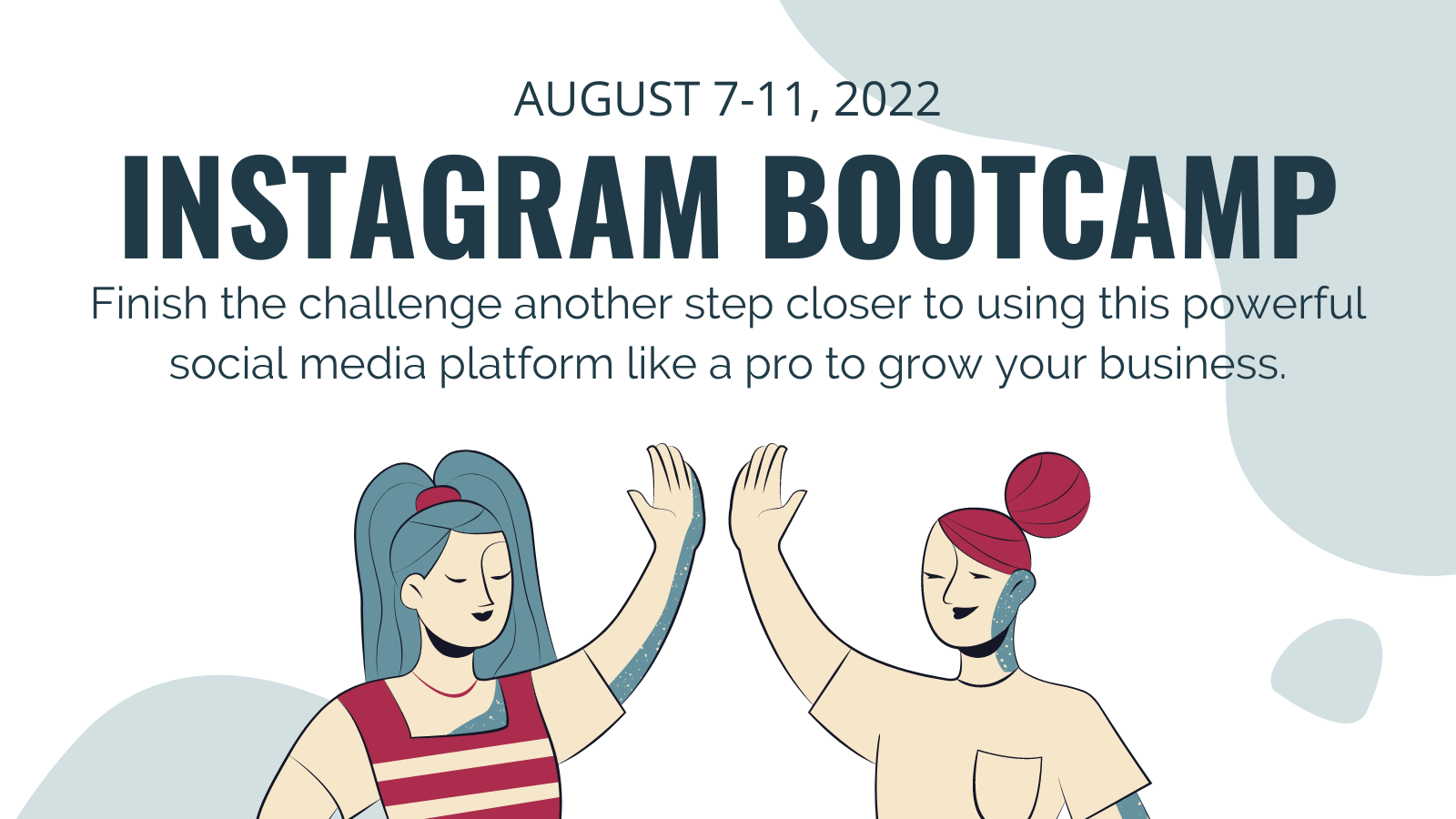 AUGUST 7-11, 2022

INSTAGRAM BOOTCAMP

Finish the challenge another step closer to using this powerful social media platform like a pro to grow your business.